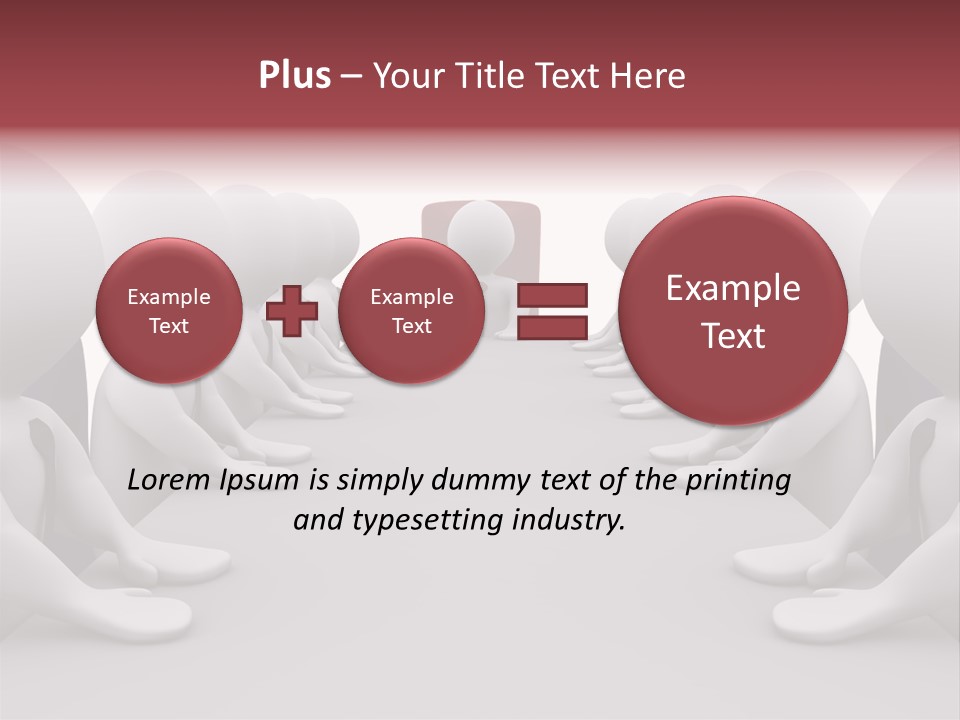 Plus – Your Title Text Here

Example Text

Example Text

Example Text

Lorem Ipsum is simply dummy text of the printing and typesetting industry.